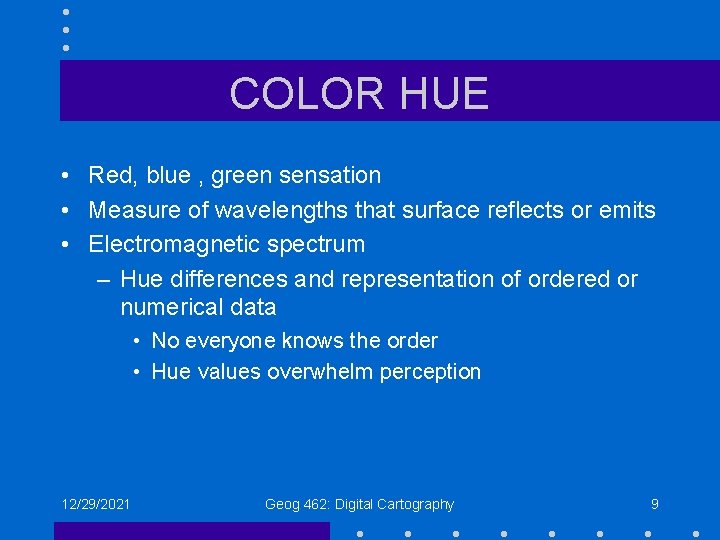 COLOR HUE

• Red, blue , green sensation
• Measure of wavelengths that surface reflects or emits
• Electromagnetic spectrum
– Hue differences and representation of ordered or numerical data
• No everyone knows the order
• Hue values overwhelm perception

12/29/2021
Geog 462: Digital Cartography
9